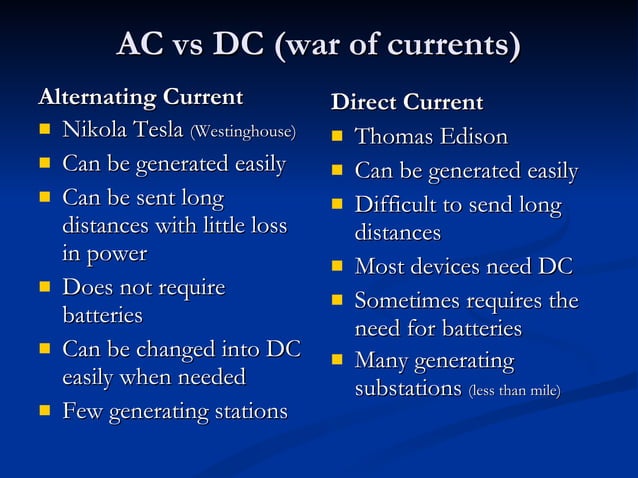 AC vs DC (war of currents)

Alternating Current

- Nikola Tesla (Westinghouse)
- Can be generated easily
- Can be sent long distances with little loss in power
- Does not require batteries
- Can be changed into DC easily when needed
- Few generating stations

Direct Current

- Thomas Edison
- Can be generated easily
- Difficult to send long distances
- Most devices need DC
- Sometimes requires the need for batteries
- Many generating substations (less than mile)